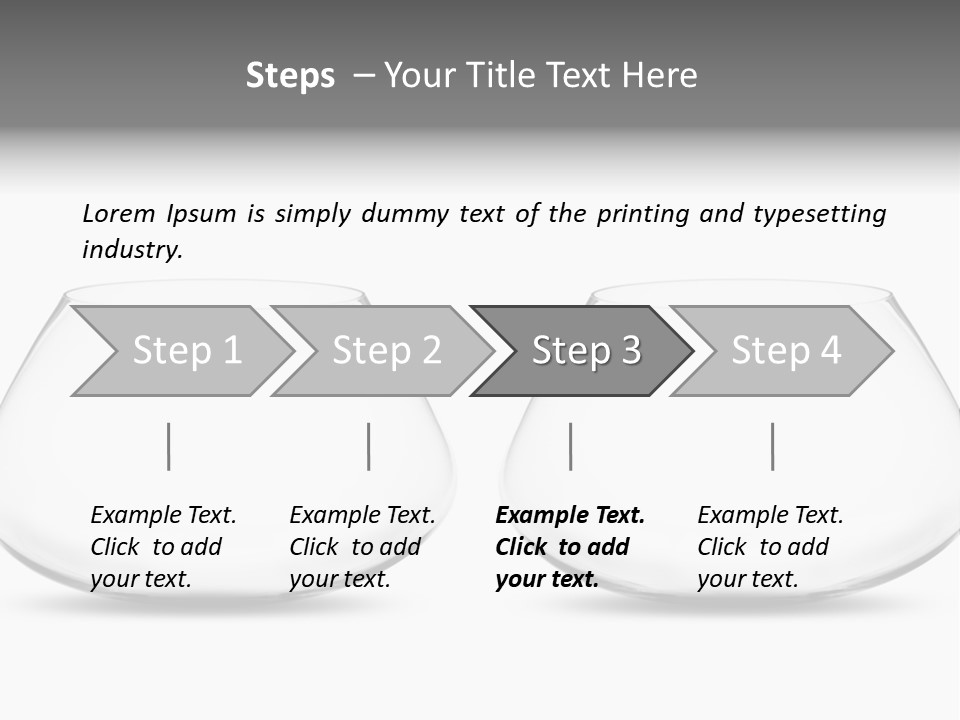 Steps – Your Title Text Here

Lorem Ipsum is simply dummy text of the printing and typesetting industry.

Step 1

Step 2

Step 3

Step 4

Example Text. Click to add your text.

Example Text. Click to add your text.

Example Text. Click to add your text.

Example Text. Click to add your text.